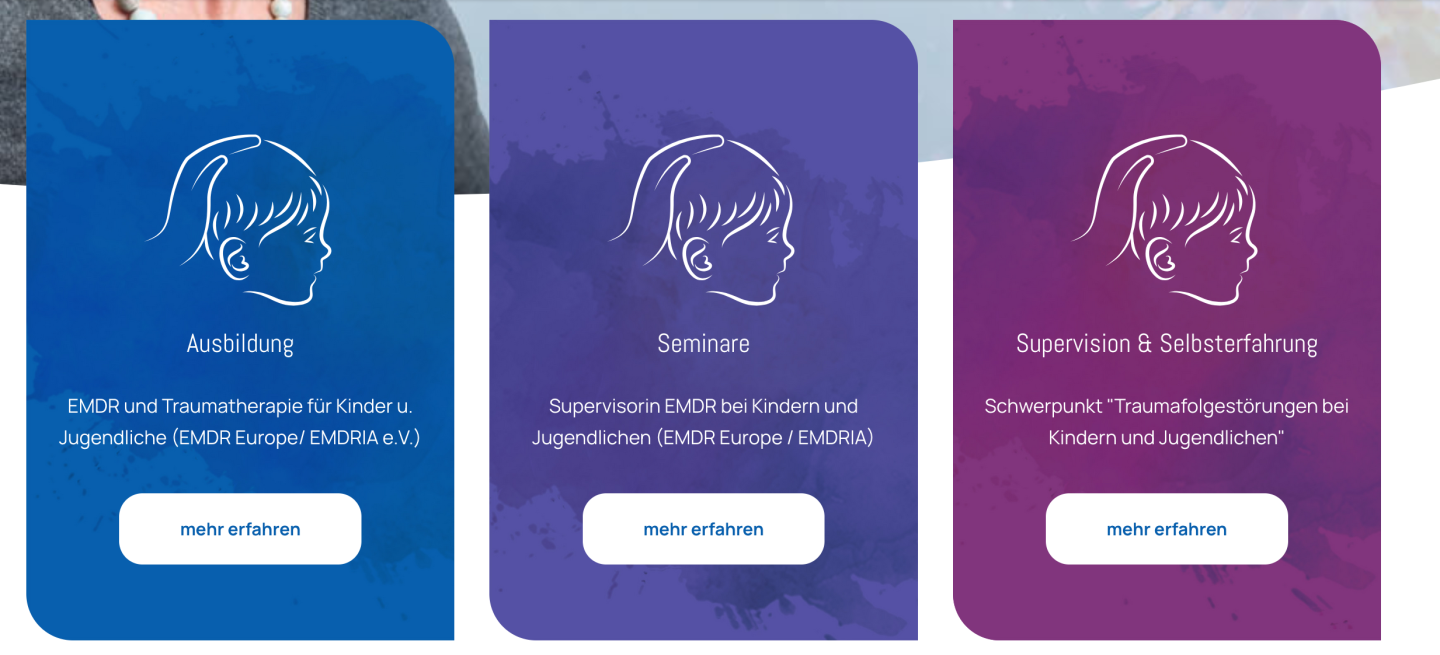 Ausbildung

EMDR und Traumatherapie für Kinder u. Jugendliche (EMDR Europe/ EMDRIA e.V.)

mehr erfahren

Seminare

Supervisorin EMDR bei Kindern und Jugendlichen (EMDR Europe / EMDRIA)

mehr erfahren

Supervision & Selbsterfahrung

Schwerpunkt "Traumafolgestörungen bei Kindern und Jugendlichen"

mehr erfahren